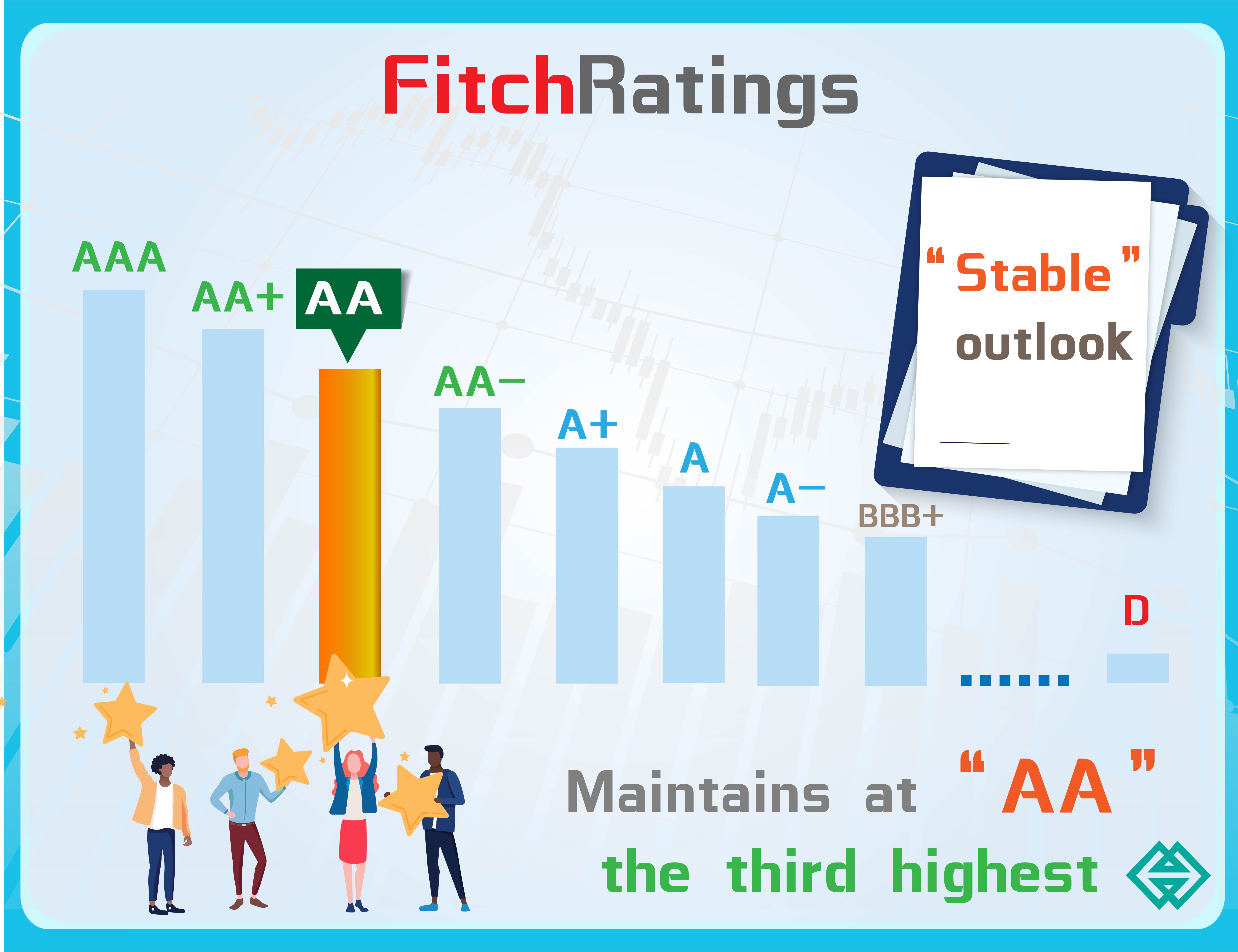 FitchRatings

“Stable” outlook

AAA

AA+

AA

AA−

A+

A

A−

BBB+

......

D

Maintains at “AA”

the third highest